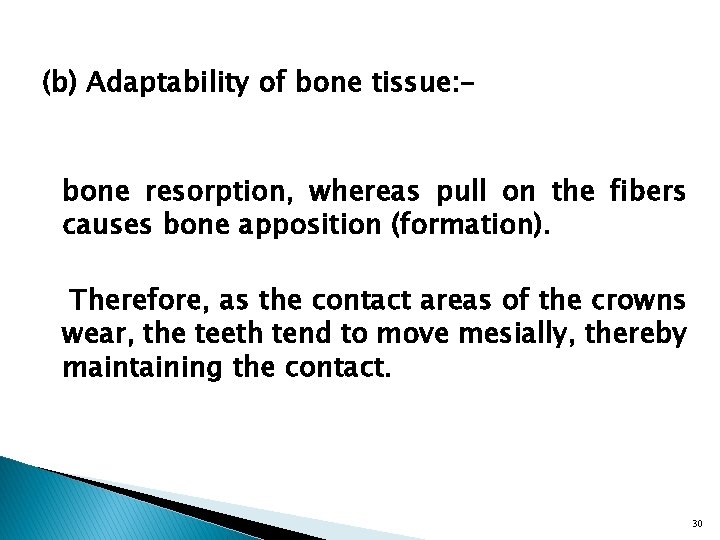 (b) Adaptability of bone tissue:-

bone resorption, whereas pull on the fibers causes bone apposition (formation).

Therefore, as the contact areas of the crowns wear, the teeth tend to move mesially, thereby maintaining the contact.

30